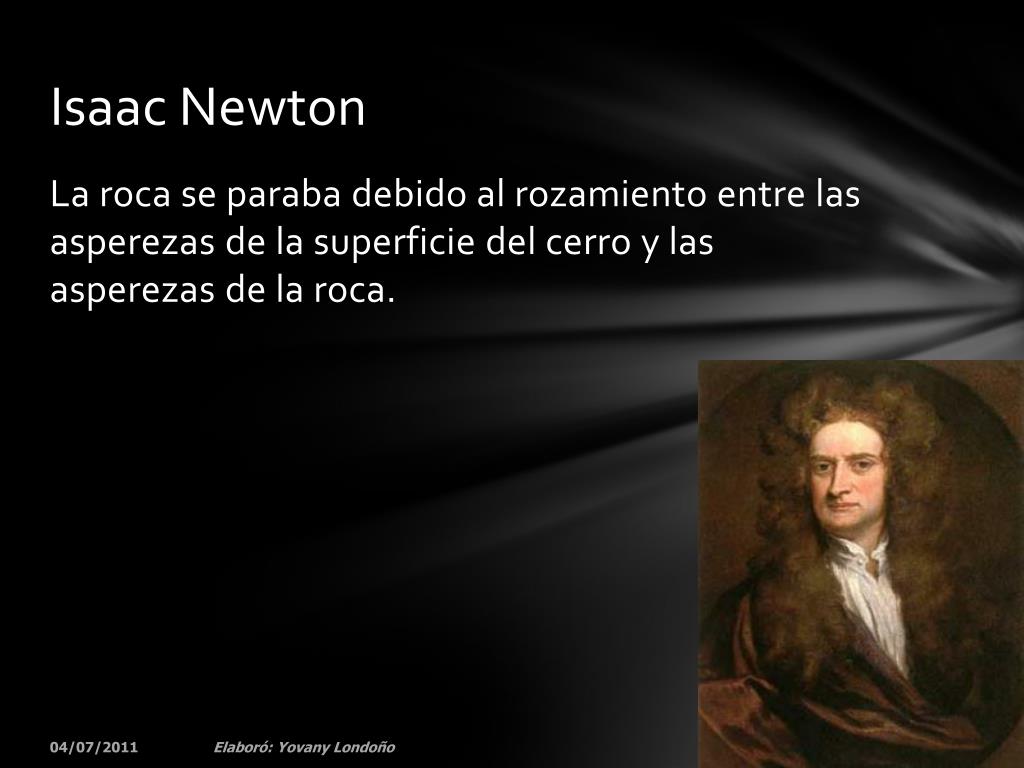 Isaac Newton

La roca se paraba debido al rozamiento entre las asperezas de la superficie del cerro y las asperezas de la roca.

04/07/2011

Elaboró: Yovany Londoño